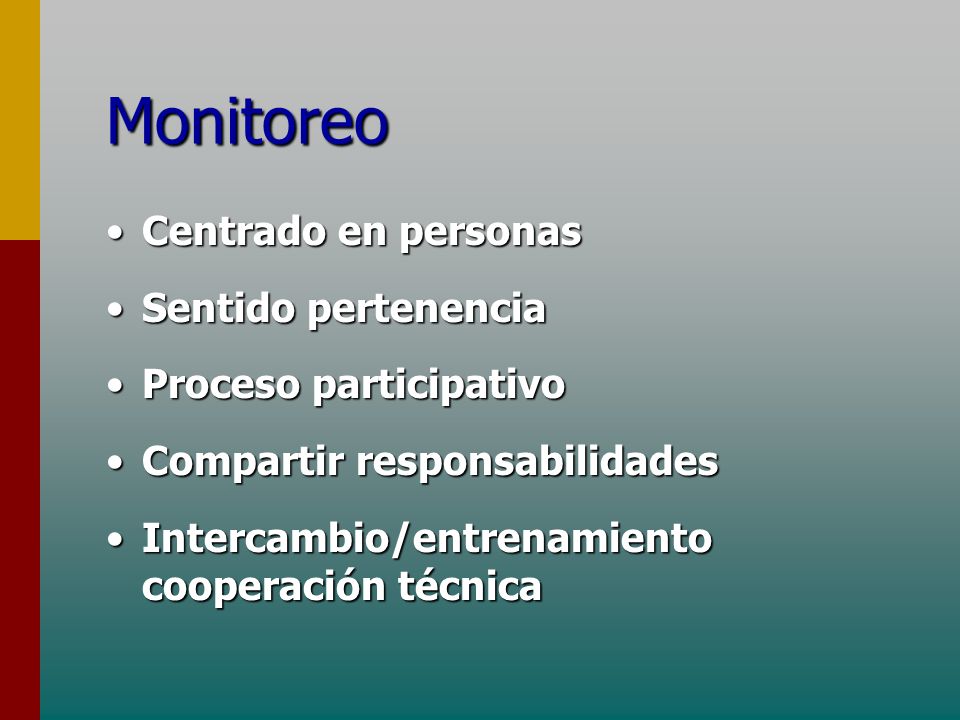 Monitoreo

• Centrado en personas
• Sentido pertenencia
• Proceso participativo
• Compartir responsabilidades
• Intercambio/entrenamiento cooperación técnica